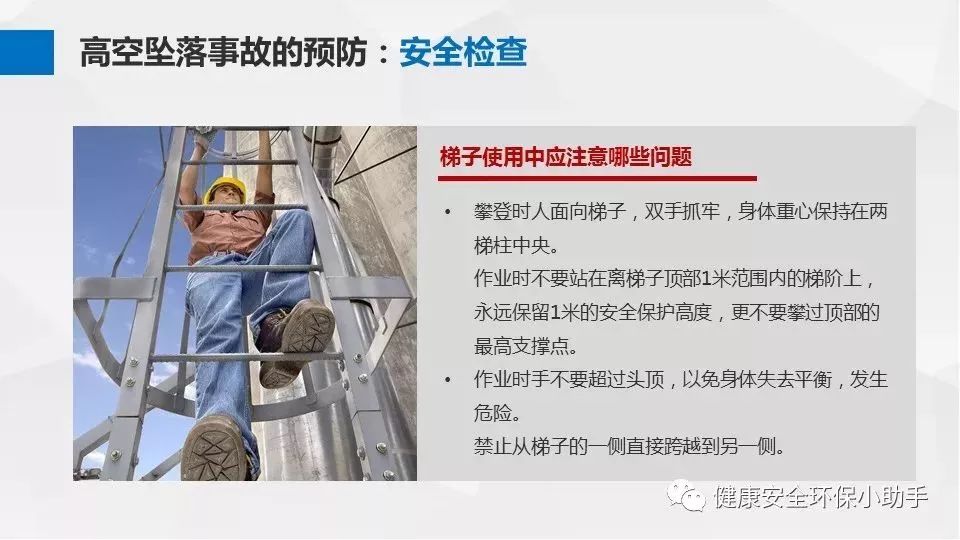 高空坠落事故的预防：安全检查

梯子使用中应注意哪些问题

• 攀登时人面向梯子，双手抓牢，身体重心保持在两梯柱中央。
作业时不要站在离梯子顶部1米范围内的梯阶上，永远保留1米的安全保护高度，更不要攀过顶部的最高支撑点。

• 作业时手不要超过头顶，以免身体失去平衡，发生危险。
禁止从梯子的一侧直接跨越到另一侧。

健康安全环保小助手